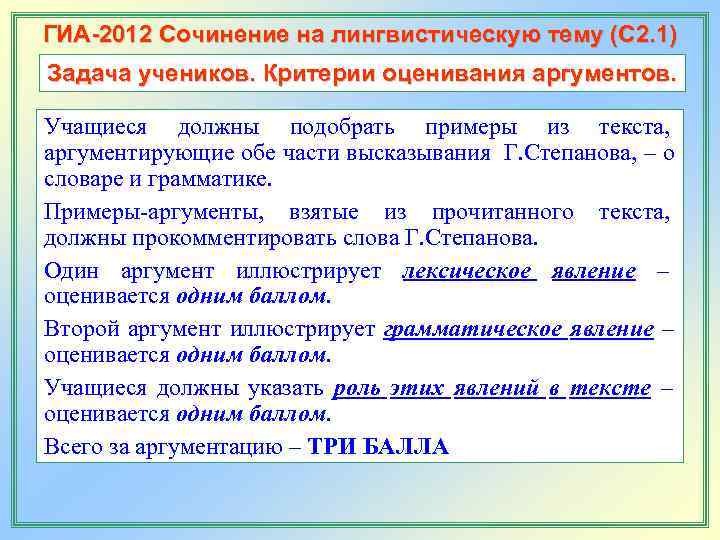 ГИА-2012 Сочинение на лингвистическую тему (С2.1)

Задача учеников. Критерии оценивания аргументов.

Учащиеся должны подобрать примеры из текста, аргументирующие обе части высказывания Г.Степанова, – о словаре и грамматике.

Примеры-аргументы, взятые из прочитанного текста, должны прокомментировать слова Г.Степанова.

Один аргумент иллюстрирует лексическое явление – оценивается одним баллом.

Второй аргумент иллюстрирует грамматическое явление – оценивается одним баллом.

Учащиеся должны указать роль этих явлений в тексте – оценивается одним баллом.

Всего за аргументацию – ТРИ БАЛЛА